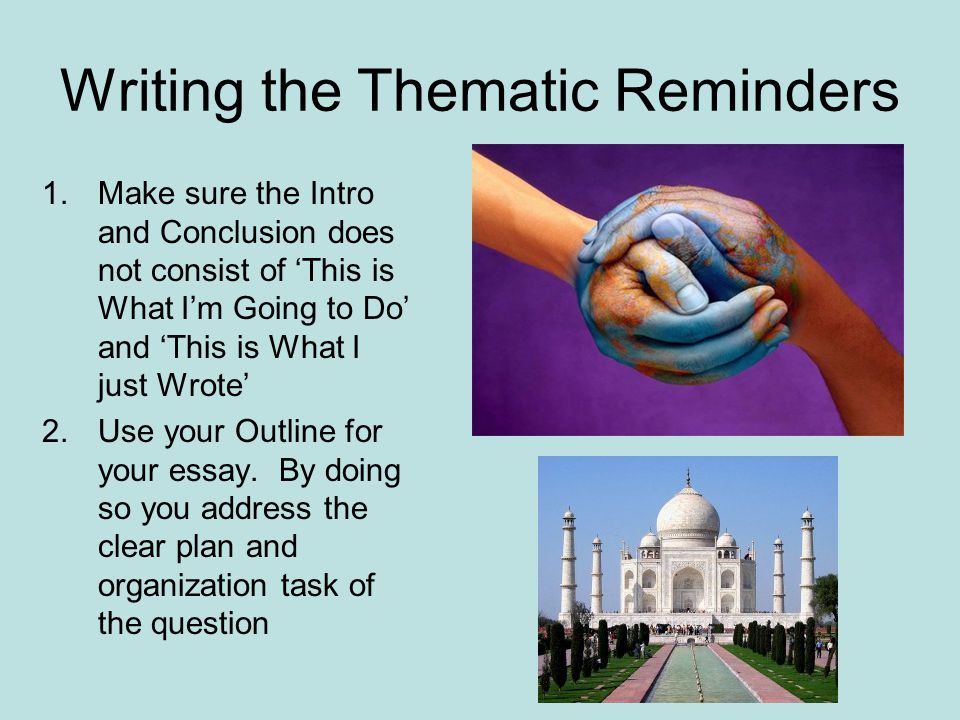 Writing the Thematic Reminders

1. Make sure the Intro and Conclusion does not consist of ‘This is What I’m Going to Do’ and ‘This is What I just Wrote’

2. Use your Outline for your essay. By doing so you address the clear plan and organization task of the question